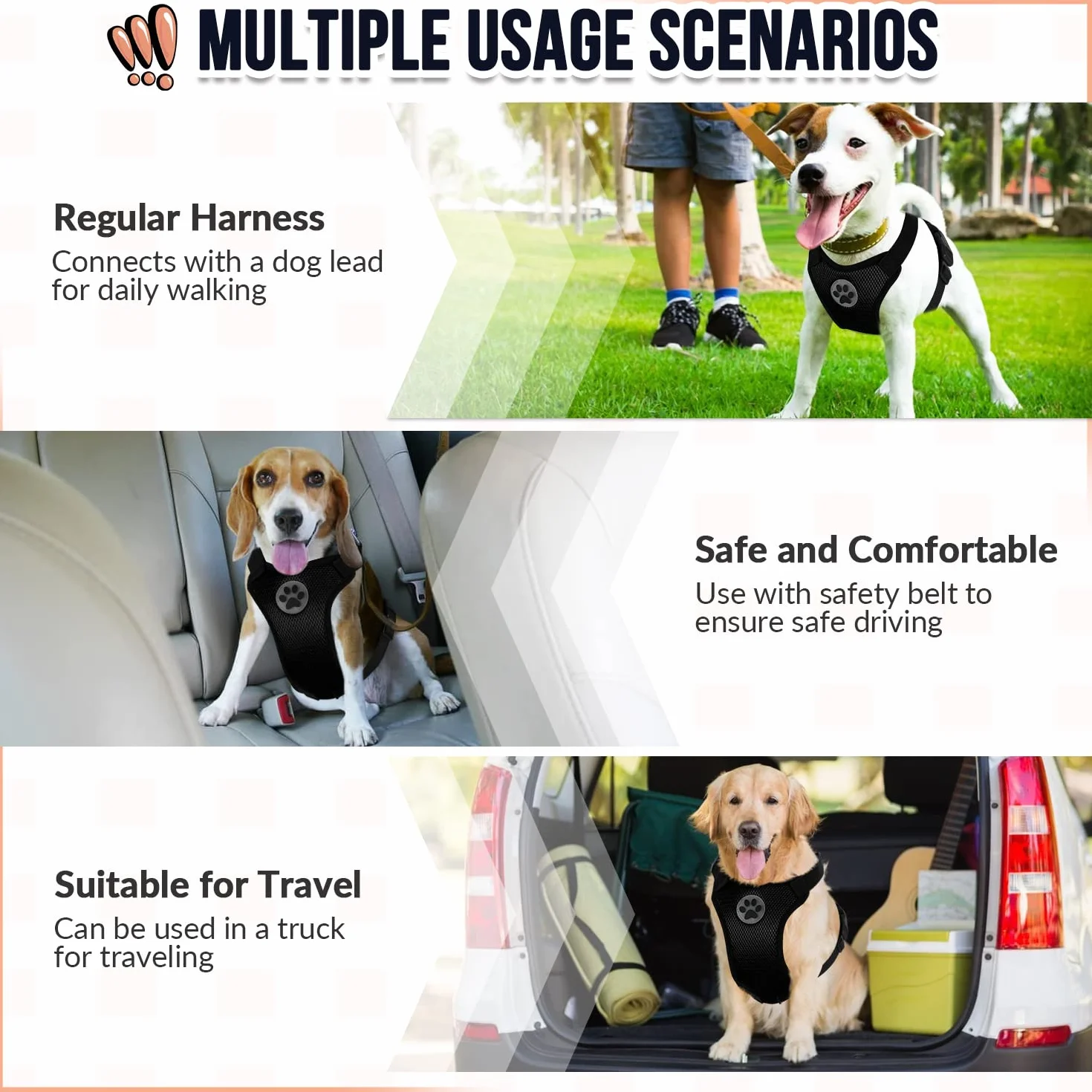 MULTIPLE USAGE SCENARIOS

Regular Harness
Connects with a dog lead for daily walking

Safe and Comfortable
Use with safety belt to ensure safe driving

Suitable for Travel
Can be used in a truck for traveling